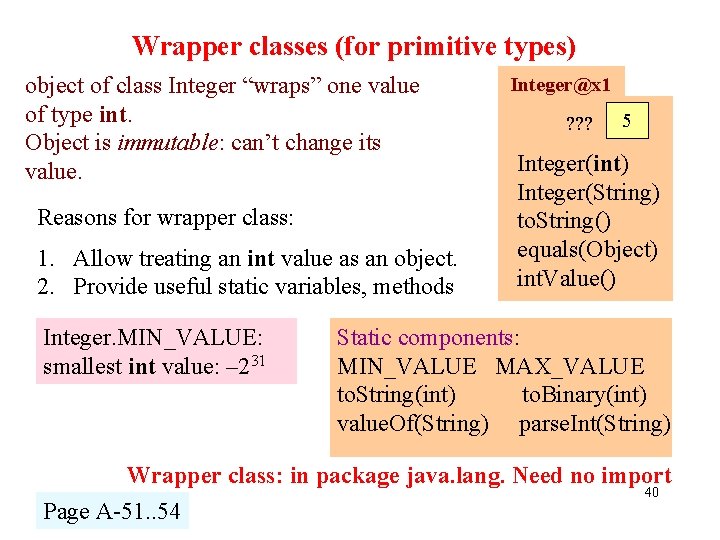 Wrapper classes (for primitive types)

object of class Integer “wraps” one value of type int. Object is immutable: can’t change its value.

Integer@x1

??? 5

Integer(int)
Integer(String)
toString()
equals(Object)
intValue()

Reasons for wrapper class:

1. Allow treating an int value as an object.
2. Provide useful static variables, methods

Integer.MIN_VALUE: smallest int value: $-2^{31}$

Static components:
MIN_VALUE MAX_VALUE
toString(int) toBinary(int)
valueOf(String) parseInt(String)

Wrapper class: in package java.lang. Need no import

40

Page A-51..54